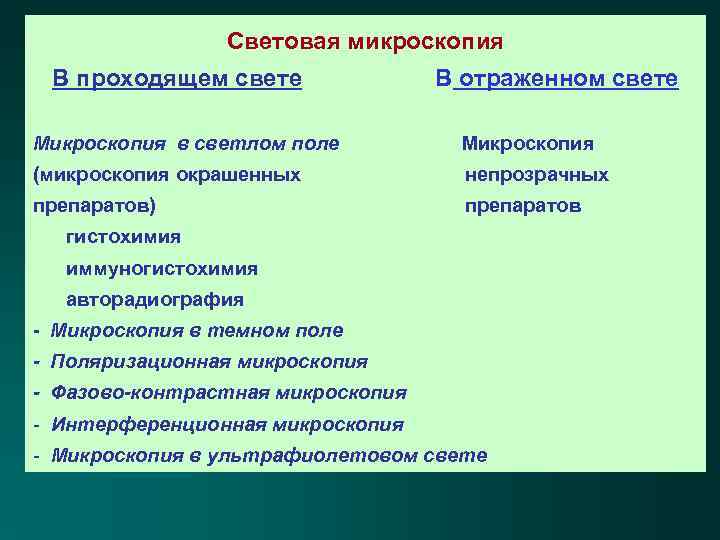 Световая микроскопия

В проходящем свете

Микроскопия в светлом поле (микроскопия окрашенных препаратов)

гистохимия

иммуногистохимия

авторадиография

- Микроскопия в темном поле
- Поляризационная микроскопия
- Фазово-контрастная микроскопия
- Интерференционная микроскопия
- Микроскопия в ультрафиолетовом свете

В отраженном свете

Микроскопия непрозрачных препаратов